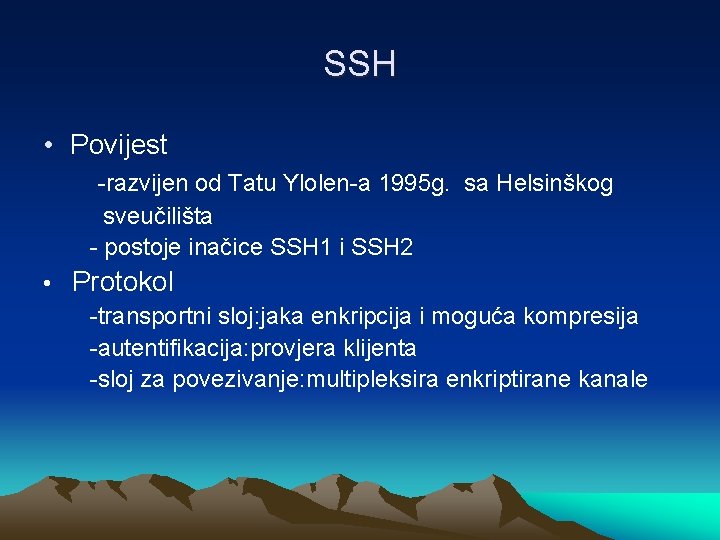 SSH

• Povijest

-razvijen od Tatu Ylolen-a 1995g. sa Helsinškog sveučilišta

- postoje inačice SSH1 i SSH2

• Protokol

-transportni sloj:jaka enkripcija i moguća kompresija

-autentifikacija:provjera klijenta

-sloj za povezivanje:multipleksira enkriptirane kanale